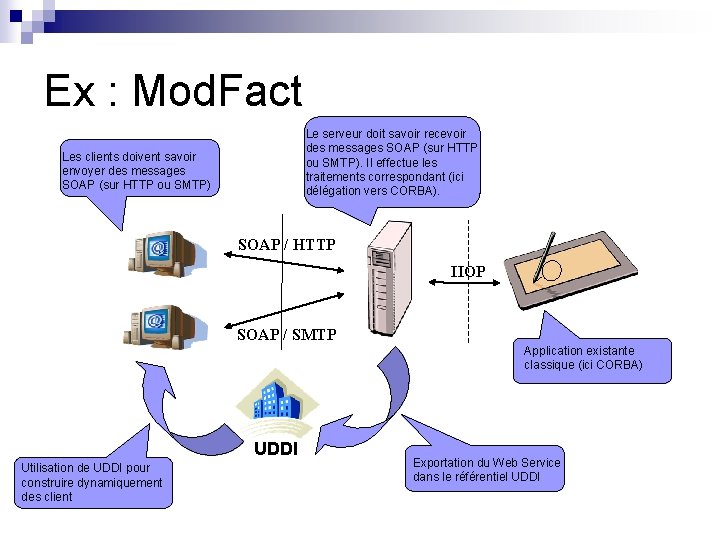 Ex : ModFact

Les clients doivent savoir envoyer des messages SOAP (sur HTTP ou SMTP)

Le serveur doit savoir recevoir des messages SOAP (sur HTTP ou SMTP). Il effectue les traitements correspondant (ici délégation vers CORBA).

SOAP / HTTP

SOAP / SMTP

IIOP

Application existante classique (ici CORBA)

UDDI

Utilisation de UDDI pour construire dynamiquement des client

Exportation du Web Service dans le référentiel UDDI